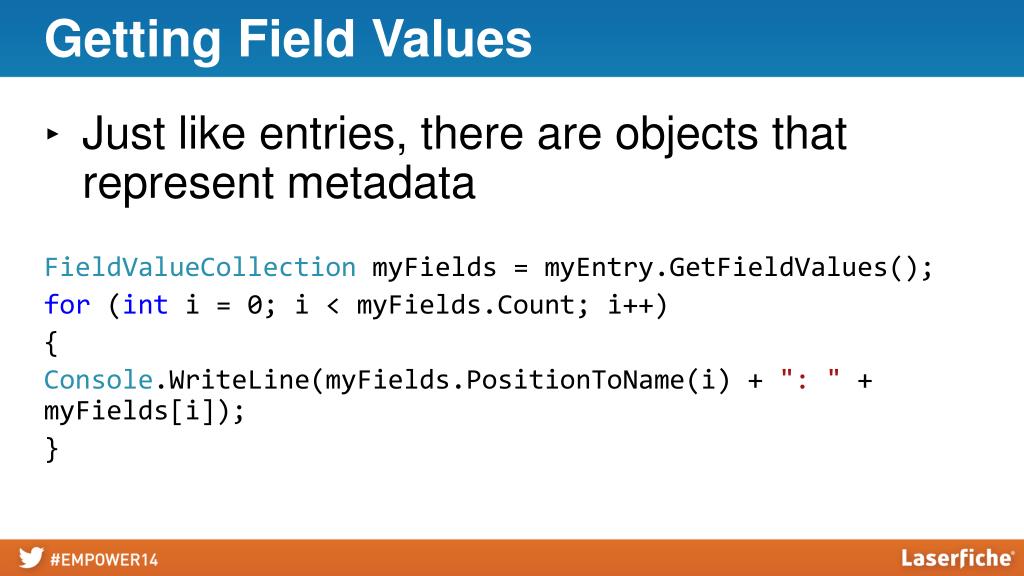 Getting Field Values

‣ Just like entries, there are objects that represent metadata

FieldValueCollection myFields = myEntry.GetFieldValues();
for (int i = 0; i < myFields.Count; i++)
{
Console.WriteLine(myFields.PositionToName(i) + ": " + myFields[i]);
}

#EMPOWER14

Laserfiche